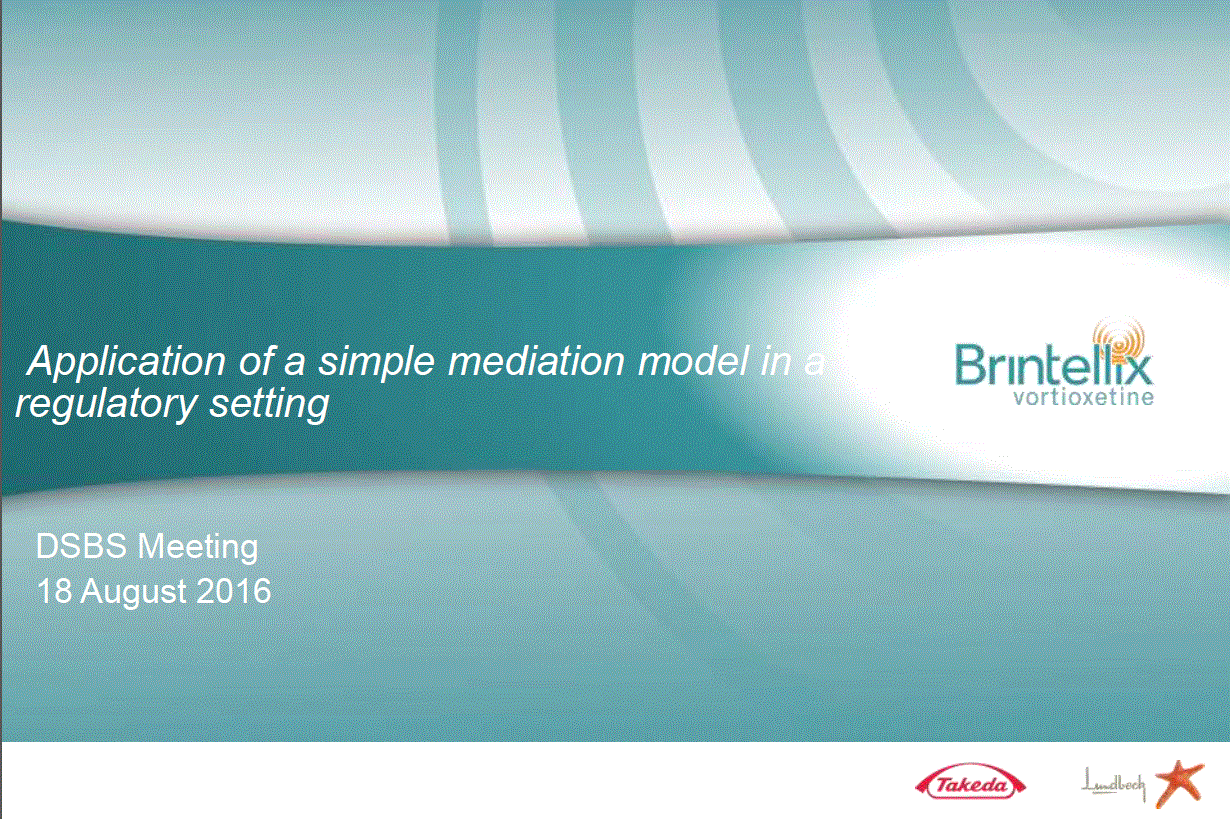 Application of a simple mediation model in a regulatory setting

Brintellix
vortioxetine

DSBS Meeting
18 August 2016

Takeda

Lundbeck